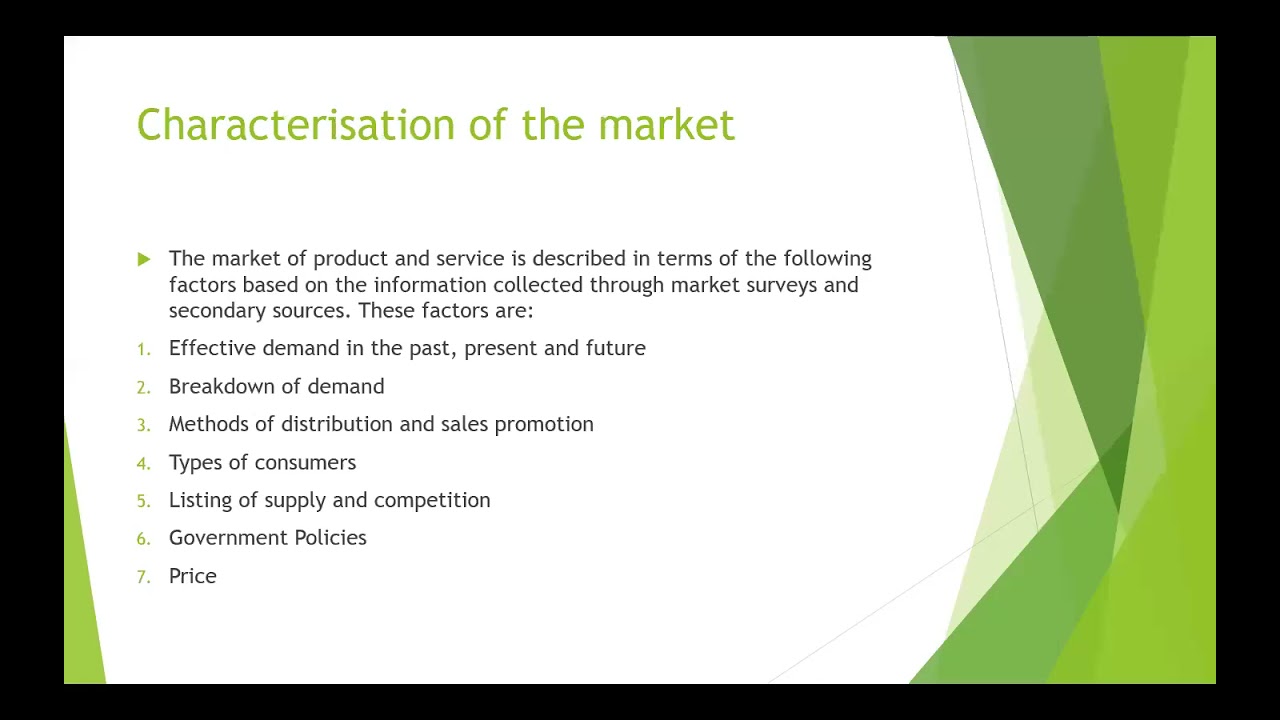 Characterisation of the market

The market of product and service is described in terms of the following factors based on the information collected through market surveys and secondary sources. These factors are:

1. Effective demand in the past, present and future
2. Breakdown of demand
3. Methods of distribution and sales promotion
4. Types of consumers
5. Listing of supply and competition
6. Government Policies
7. Price